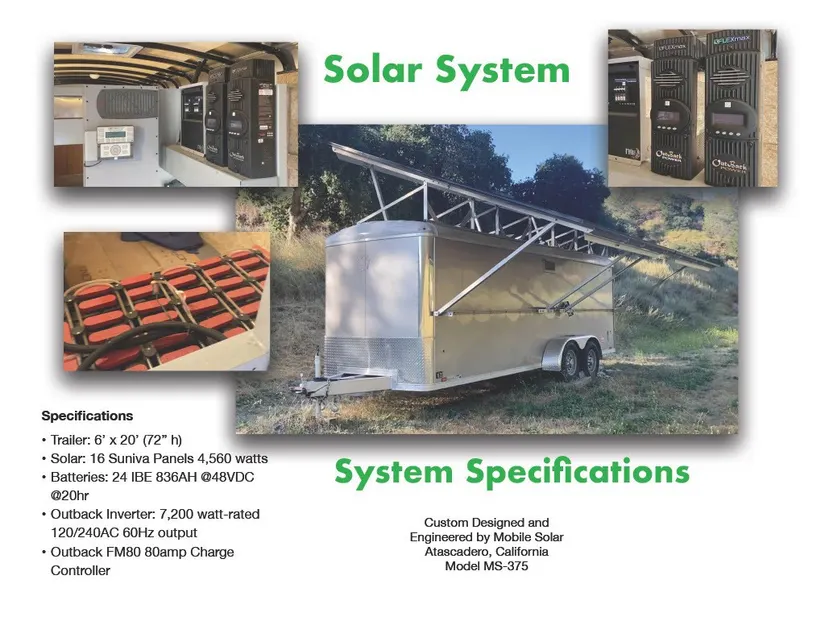 Solar System

FLEXmax

FLEXmax

OutBack POWER

OutBack POWER

Specifications

• Trailer: 6' x 20' (72" h)
• Solar: 16 Suniva Panels 4,560 watts
• Batteries: 24 IBE 836AH @48VDC @20hr
• Outback Inverter: 7,200 watt-rated 120/240AC 60Hz output
• Outback FM80 80amp Charge Controller

System Specifications

Custom Designed and Engineered by Mobile Solar Atascadero, California Model MS-375